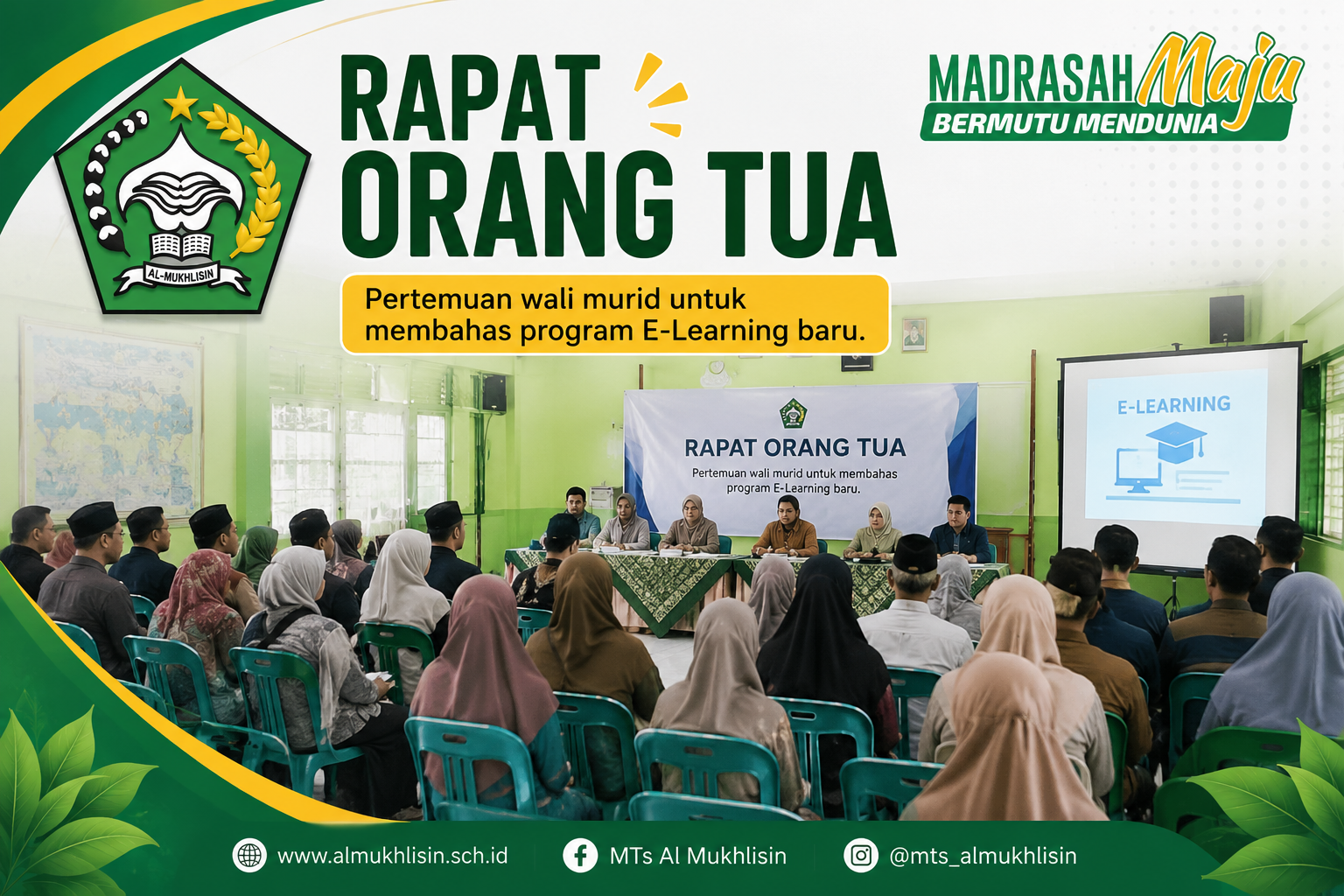 AL-MUKHLISIN

RAPAT ORANG TUA

MADRASAH Maju
BERMUTU MENDUNIA

Pertemuan wali murid untuk membahas program E-Learning baru.

RAPAT ORANG TUA
Pertemuan wali murid untuk membahas program E-Learning baru.

E-LEARNING

www.almukhlisin.sch.id
MTs Al Mukhlisin
@mts_almukhlisin